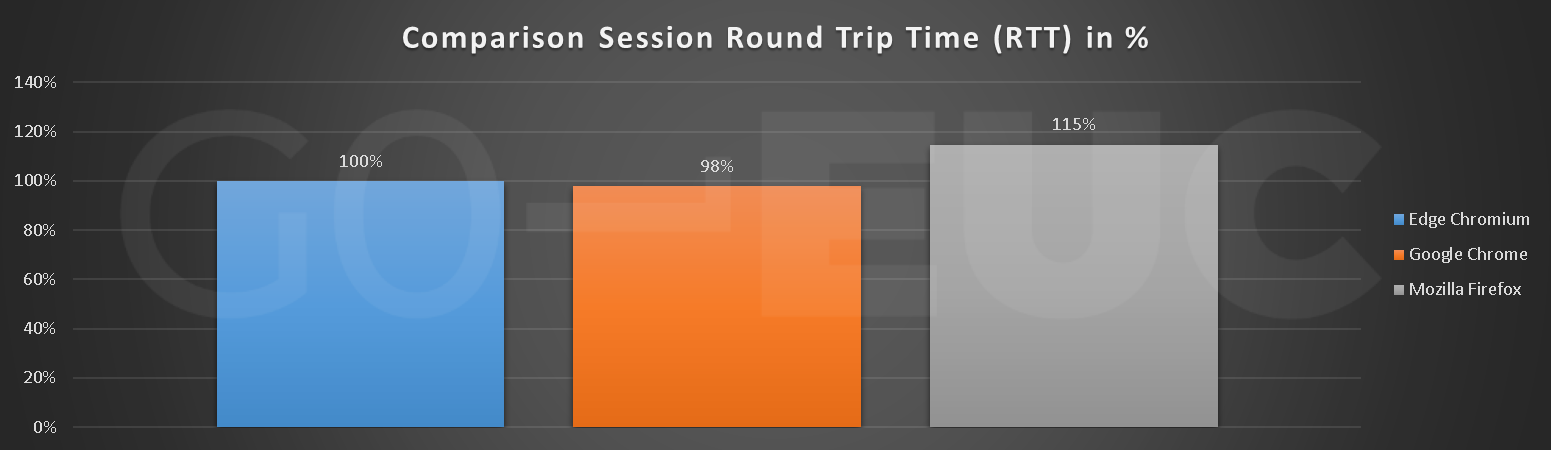 Comparison Session Round Trip Time (RTT) in %

140%
120%
100%
80%
60%
40%
20%
0%

100%
98%
115%

GO-EUC

Edge Chromium
Google Chrome
Mozilla Firefox